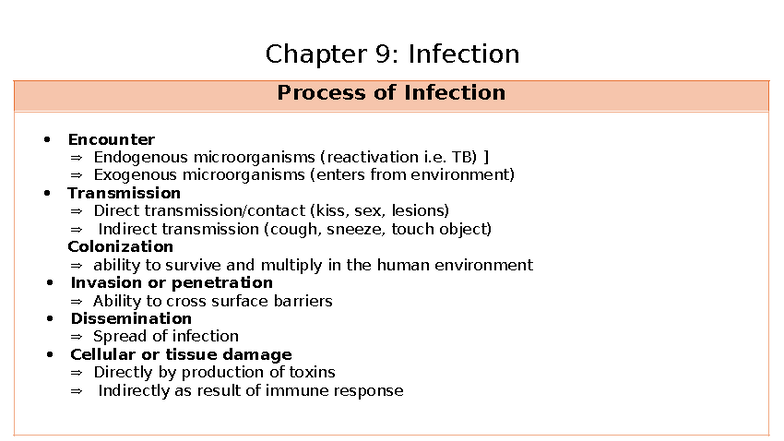 Chapter 9: Infection

Process of Infection

• Encounter
⇒ Endogenous microorganisms (reactivation i.e. TB) ]
⇒ Exogenous microorganisms (enters from environment)
• Transmission
⇒ Direct transmission/contact (kiss, sex, lesions)
⇒ Indirect transmission (cough, sneeze, touch object)
Colonization
⇒ ability to survive and multiply in the human environment
• Invasion or penetration
⇒ Ability to cross surface barriers
• Dissemination
⇒ Spread of infection
• Cellular or tissue damage
⇒ Directly by production of toxins
⇒ Indirectly as result of immune response